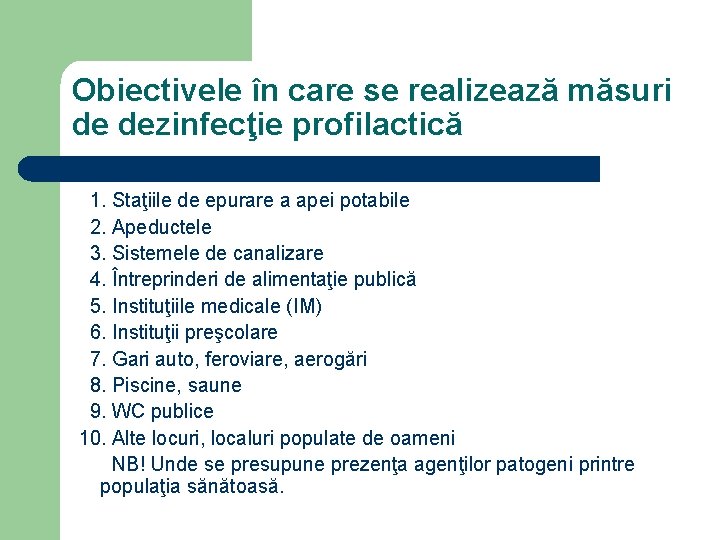 Obiectivele în care se realizează măsuri de dezinfecţie profilactică

1. Staţiile de epurare a apei potabile
2. Apeductele
3. Sistemele de canalizare
4. Întreprinderi de alimentaţie publică
5. Instituţiile medicale (IM)
6. Instituţii preşcolare
7. Gari auto, feroviare, aerogări
8. Piscine, saune
9. WC publice
10. Alte locuri, localuri populate de oameni

NB! Unde se presupune prezenţa agenţilor patogeni printre populaţia sănătoasă.